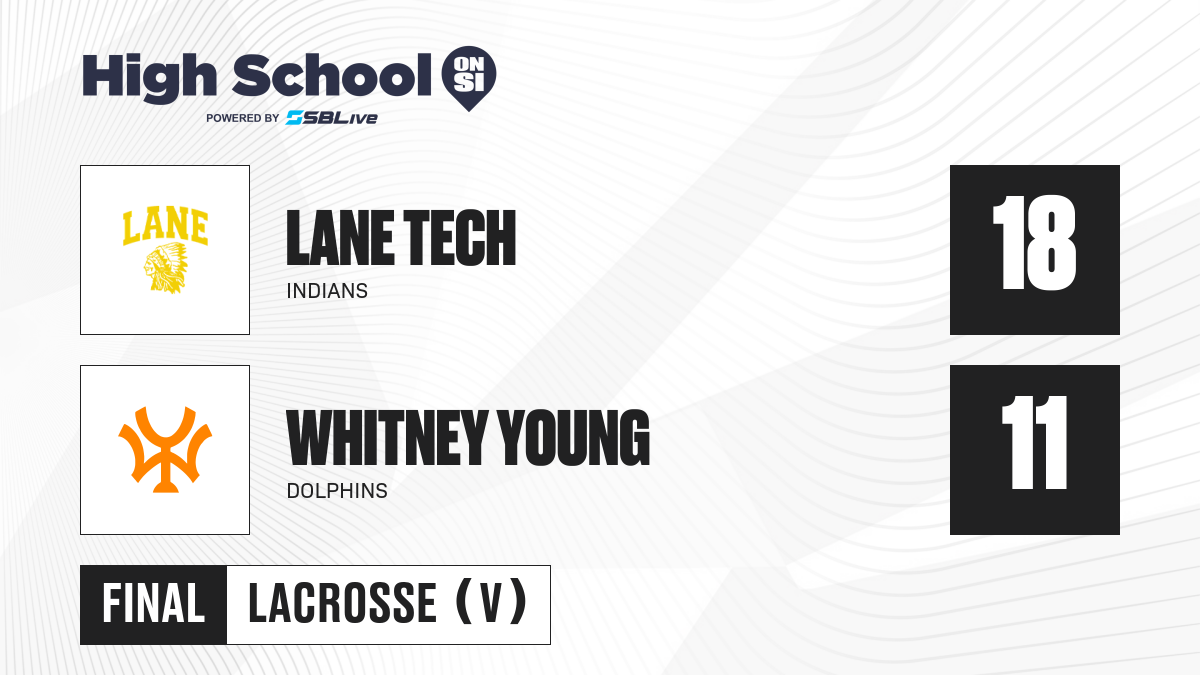 High School ON SI
POWERED BY SBLive

LANE

LANE TECH
INDIANS

18

WHITNEY YOUNG
DOLPHINS

11

FINAL LACROSSE (V)